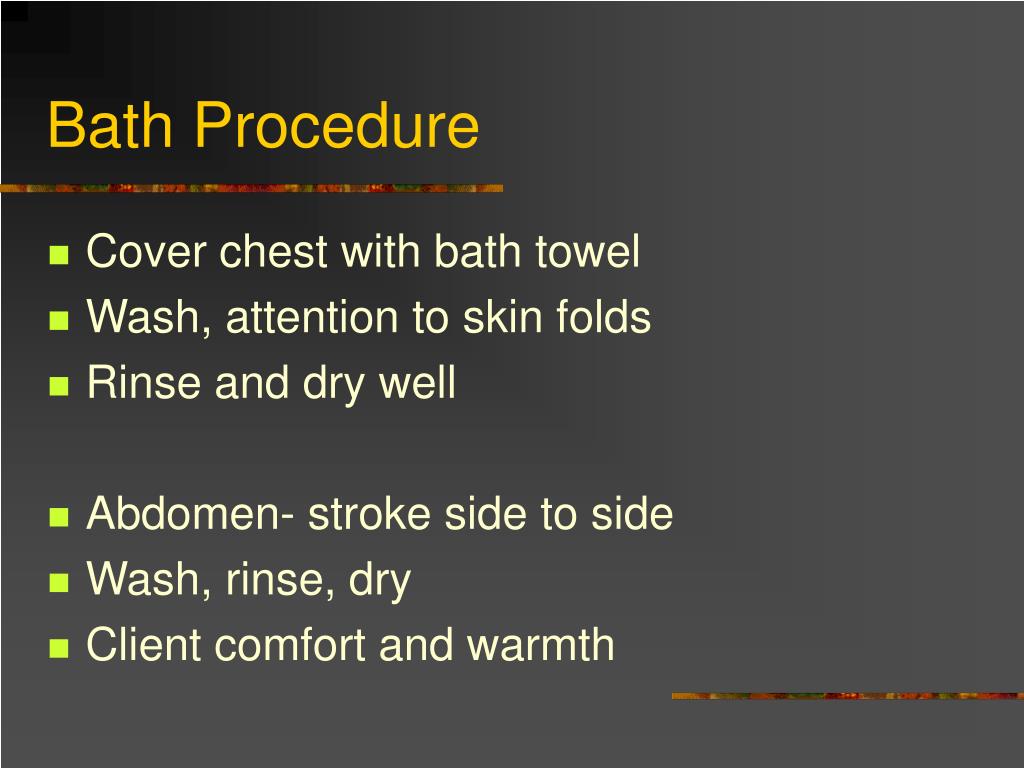 Bath Procedure

- Cover chest with bath towel
- Wash, attention to skin folds
- Rinse and dry well

- Abdomen- stroke side to side
- Wash, rinse, dry
- Client comfort and warmth